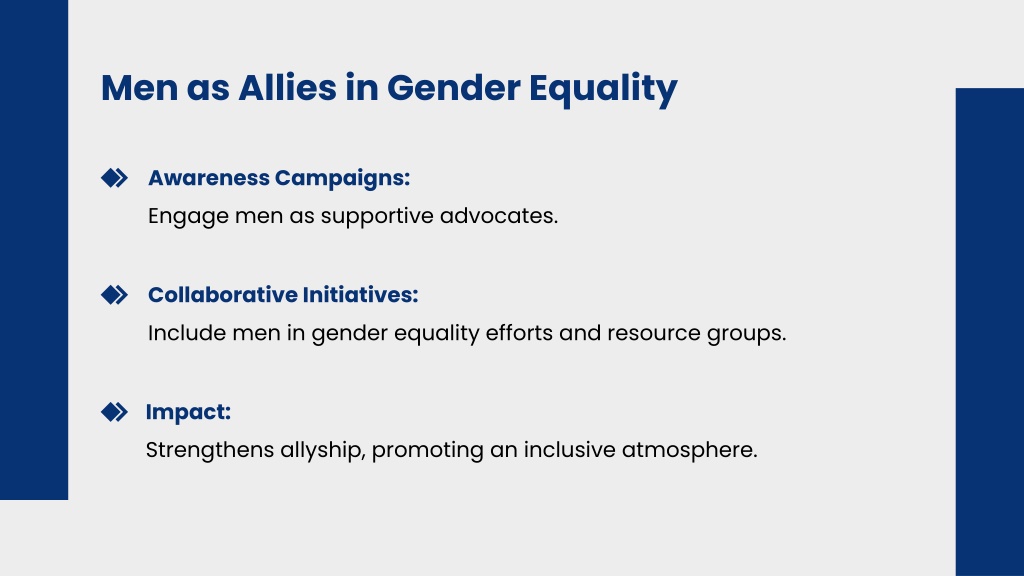 Men as Allies in Gender Equality

Awareness Campaigns:
Engage men as supportive advocates.

Collaborative Initiatives:
Include men in gender equality efforts and resource groups.

Impact:
Strengthens allyship, promoting an inclusive atmosphere.